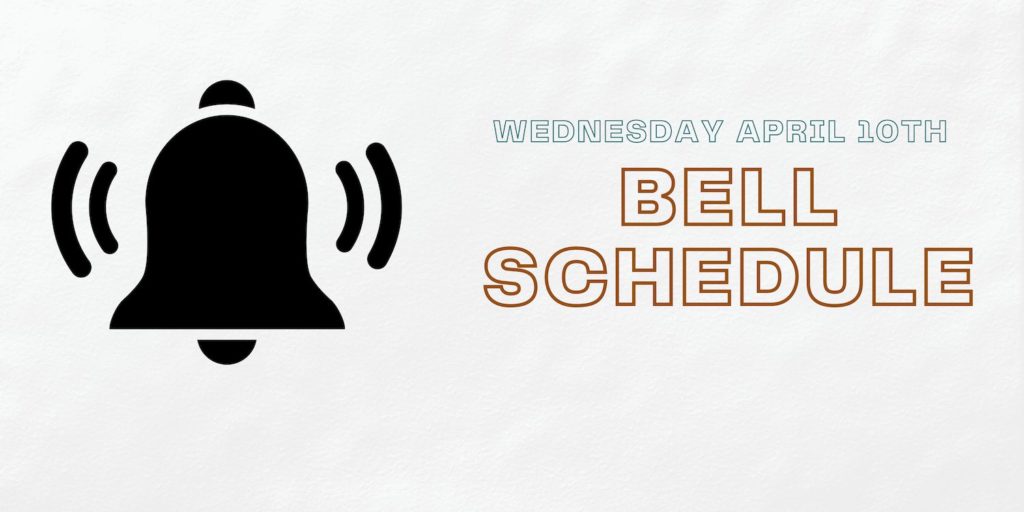 WEDNESDAY APRIL 10TH

BELL SCHEDULE